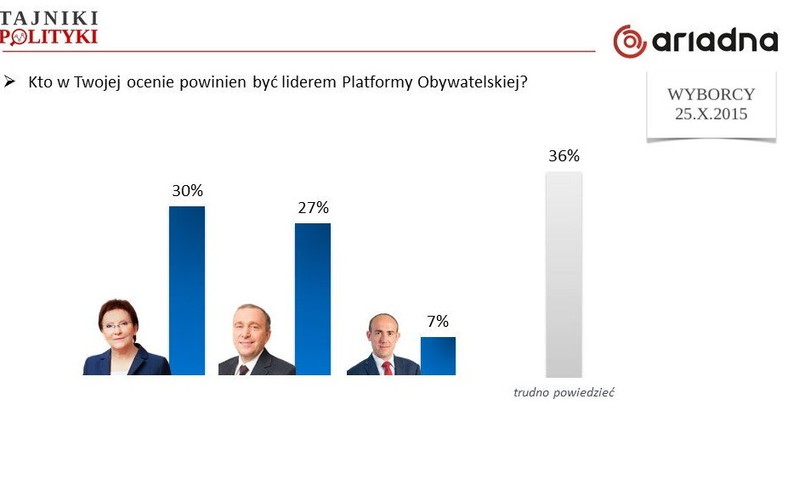 TAJNIKI POLITYKI

ariadna

➢ Kto w Twojej ocenie powinien być liderem Platformy Obywatelskiej?

WYBORCY
25.X.2015

30%

27%

7%

36%

trudno powiedzieć